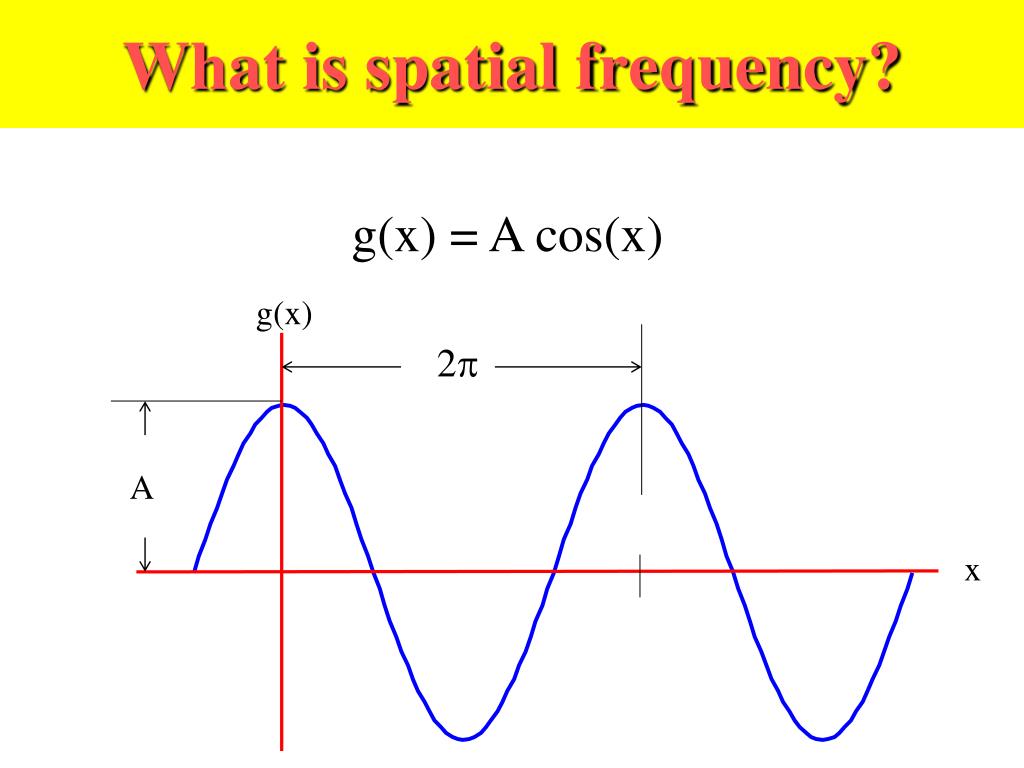 What is spatial frequency?

$g(x) = A\cos(x)$

g(x)

$2\pi$

A

x